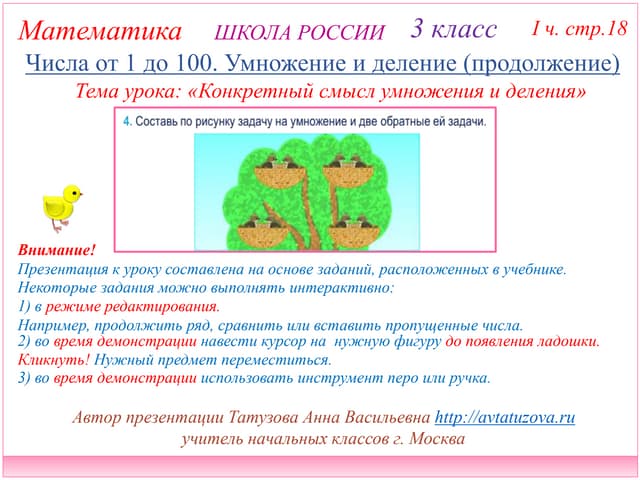 Математика ШКОЛА РОССИИ 3 класс I ч. стр.18

Числа от 1 до 100. Умножение и деление (продолжение)

Тема урока: «Конкретный смысл умножения и деления»

4. Составь по рисунку задачу на умножение и две обратные ей задачи.

Внимание!
Презентация к уроку составлена на основе заданий, расположенных в учебнике.
Некоторые задания можно выполнять интерактивно:
1) в режиме редактирования.
Например, продолжить ряд, сравнить или вставить пропущенные числа.
2) во время демонстрации навести курсор на нужную фигуру до появления ладошки.
Кликнуть! Нужный предмет переместиться.
3) во время демонстрации использовать инструмент перо или ручка.

Автор презентации Татузова Анна Васильевна http://avtatuzova.ru
учитель начальных классов г. Москва